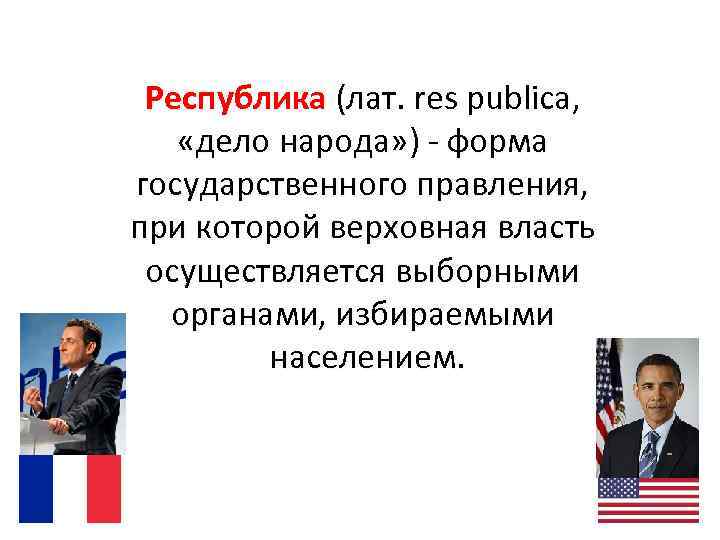 Республика (лат. res publica, «дело народа») - форма государственного правления, при которой верховная власть осуществляется выборными органами, избираемыми населением.